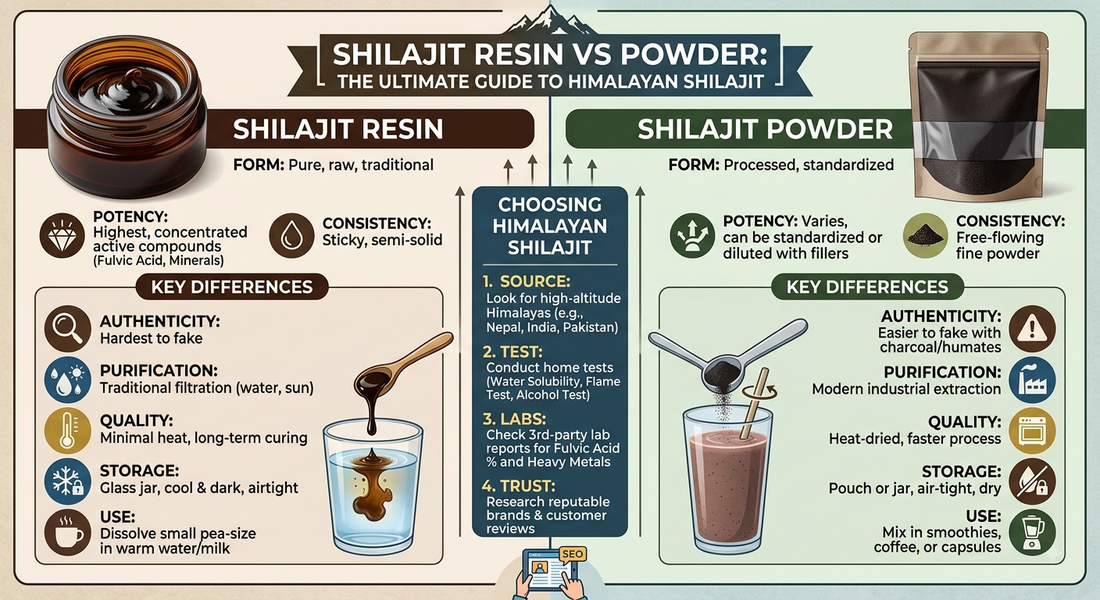 SHILAJIT RESIN VS POWDER:
THE ULTIMATE GUIDE TO HIMALAYAN SHILAJIT

SHILAJIT RESIN

FORM: Pure, raw, traditional

POTENCY: Highest, concentrated active compounds (Fulvic Acid, Minerals)

CONSISTENCY: Sticky, semi-solid

KEY DIFFERENCES

AUTHENTICITY: Hardest to fake

PURIFICATION: Traditional filtration (water, sun)

QUALITY: Minimal heat, long-term curing

STORAGE: Glass jar, cool & dark, airtight

USE: Dissolve small pea-size in warm water/milk

CHOOSING HIMALAYAN SHILAJIT

1. SOURCE: Look for high-altitude Himalayas (e.g., Nepal, India, Pakistan)

2. TEST: Conduct home tests (Water Solubility, Flame Test, Alcohol Test)

3. LABS: Check 3rd-party lab reports for Fulvic Acid % and Heavy Metals

4. TRUST: Research reputable brands & customer reviews

SEO

SHILAJIT POWDER

FORM: Processed, standardized

POTENCY: Varies, can be standardized or diluted with fillers

CONSISTENCY: Free-flowing fine powder

KEY DIFFERENCES

AUTHENTICITY: Easier to fake with charcoal/humates

PURIFICATION: Modern industrial extraction

QUALITY: Heat-dried, faster process

STORAGE: Pouch or jar, air-tight, dry

USE: Mix in smoothies, coffee, or capsules